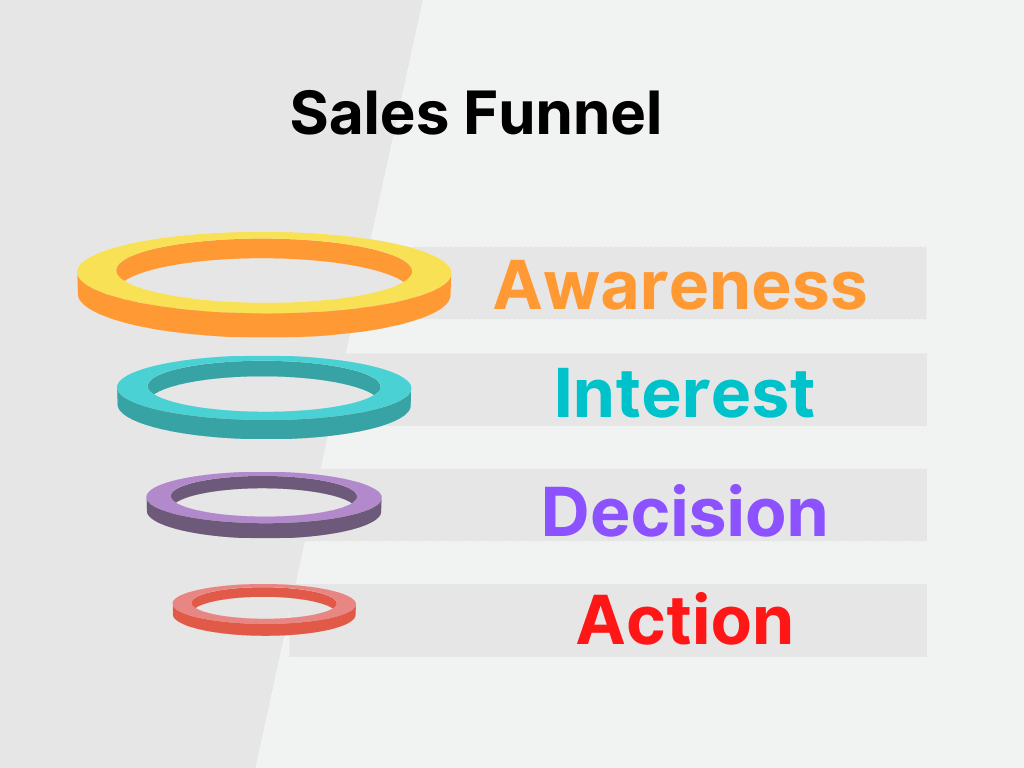 Sales Funnel

Awareness

Interest

Decision

Action